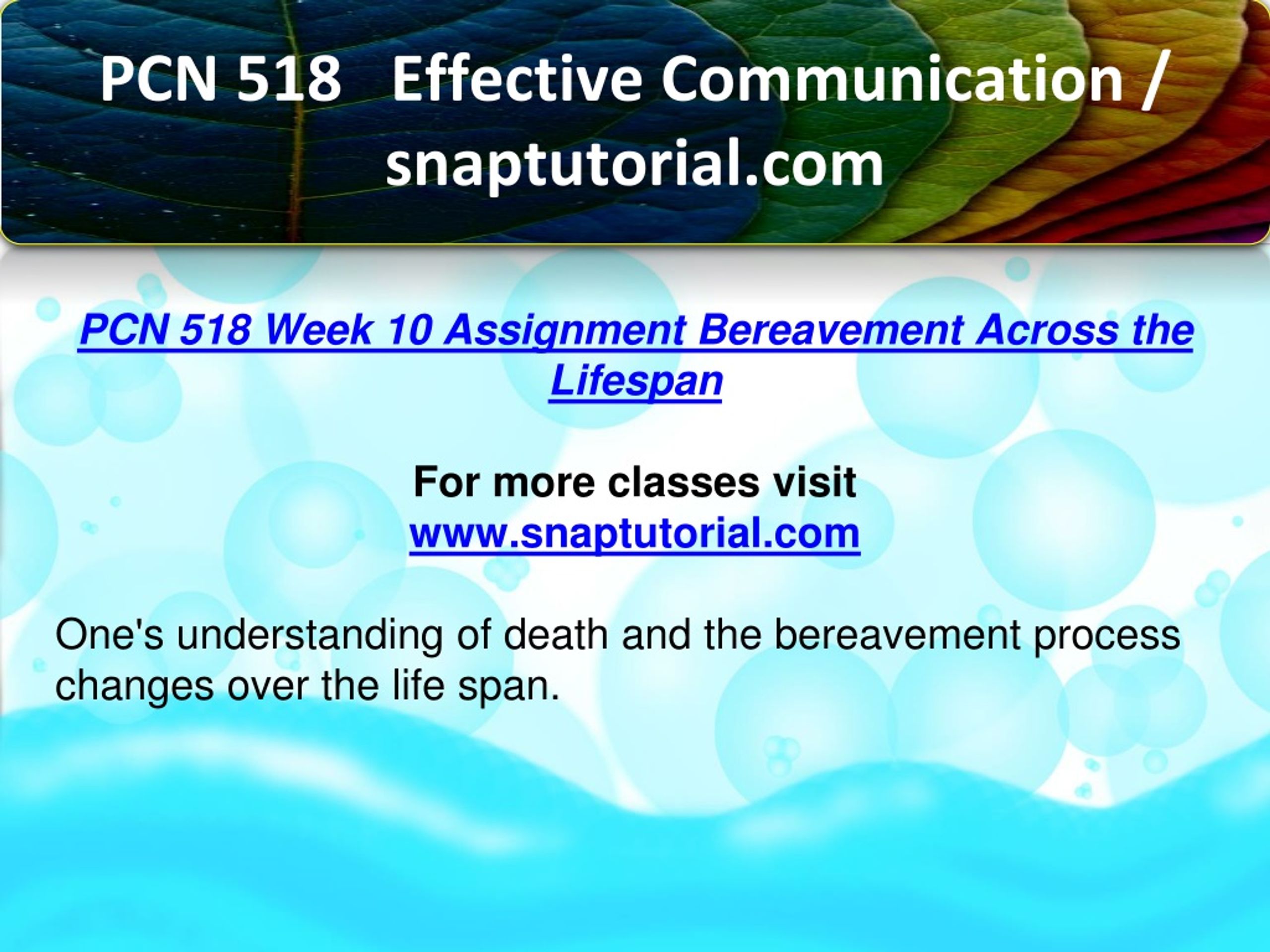 PCN 518 Effective Communication / snaptutorial.com

PCN 518 Week 10 Assignment Bereavement Across the Lifespan

For more classes visit
www.snaptutorial.com

One's understanding of death and the bereavement process changes over the life span.